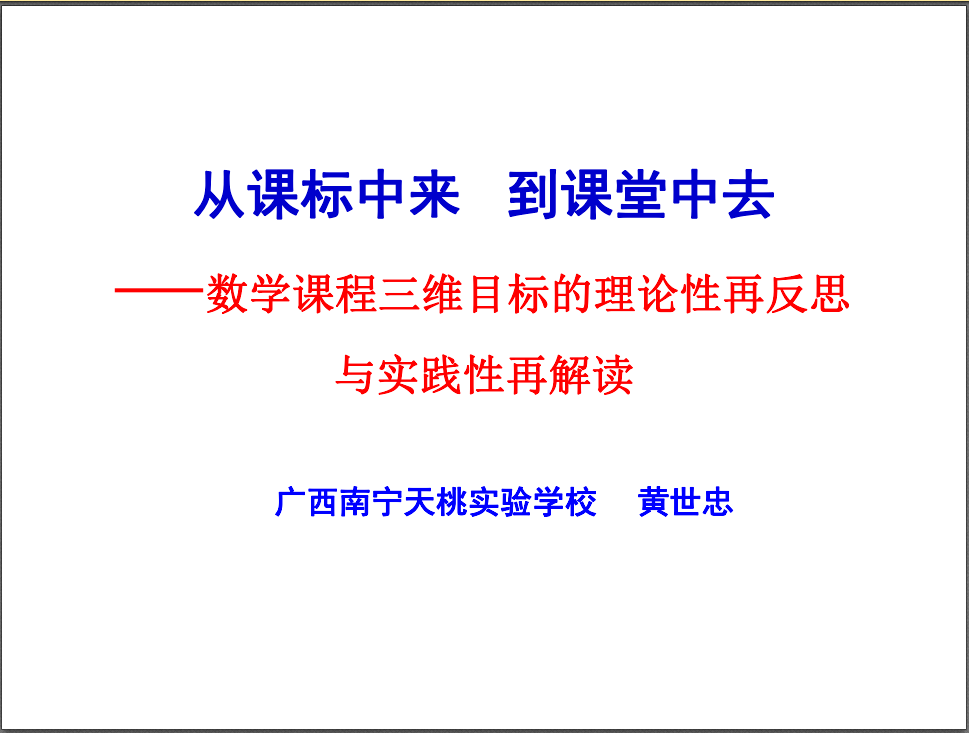 从课标中来　到课堂中去

——数学课程三维目标的理论性再反思与实践性再解读

广西南宁天桃实验学校　黄世忠